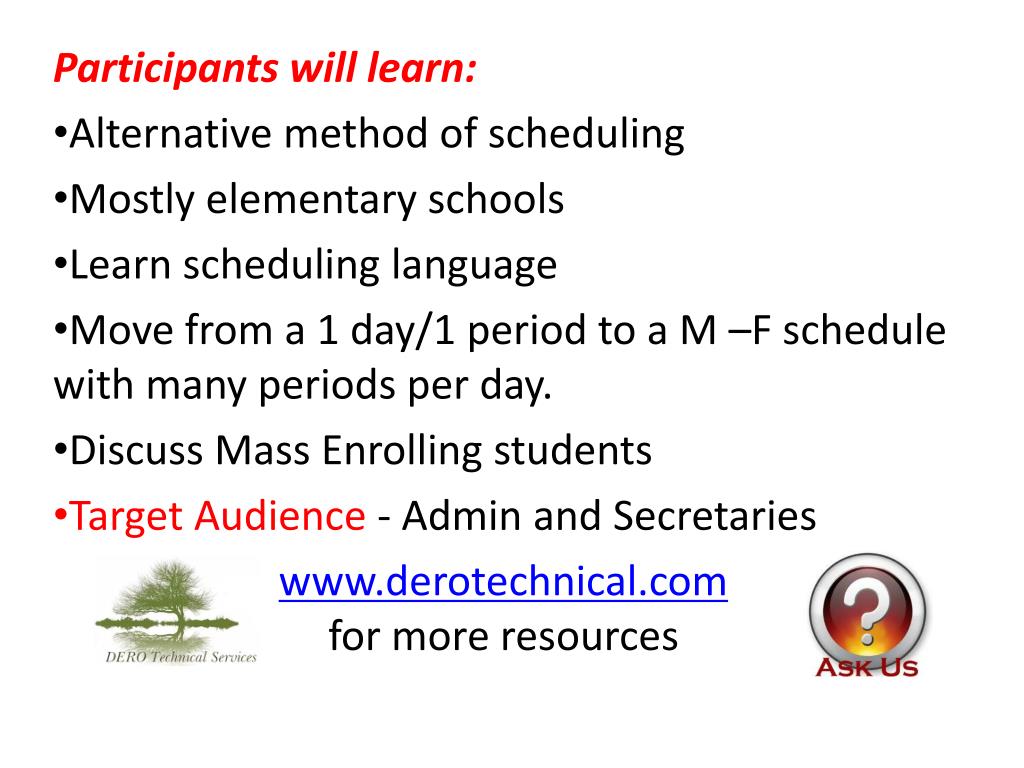 Participants will learn:

•Alternative method of scheduling

•Mostly elementary schools

•Learn scheduling language

•Move from a 1 day/1 period to a M –F schedule with many periods per day.

•Discuss Mass Enrolling students

•Target Audience - Admin and Secretaries

DERO Technical Services

www.derotechnical.com
for more resources

?
ASK US